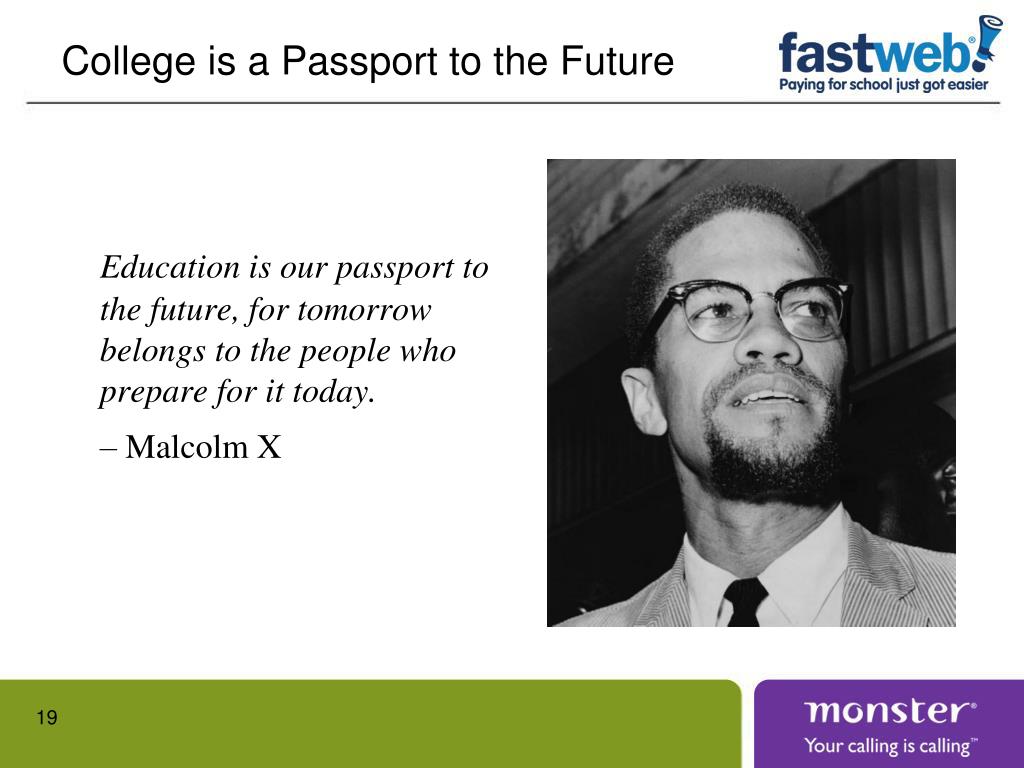 College is a Passport to the Future

fastweb!
Paying for school just got easier

Education is our passport to the future, for tomorrow belongs to the people who prepare for it today.

– Malcolm X

19

monster®
Your calling is calling™